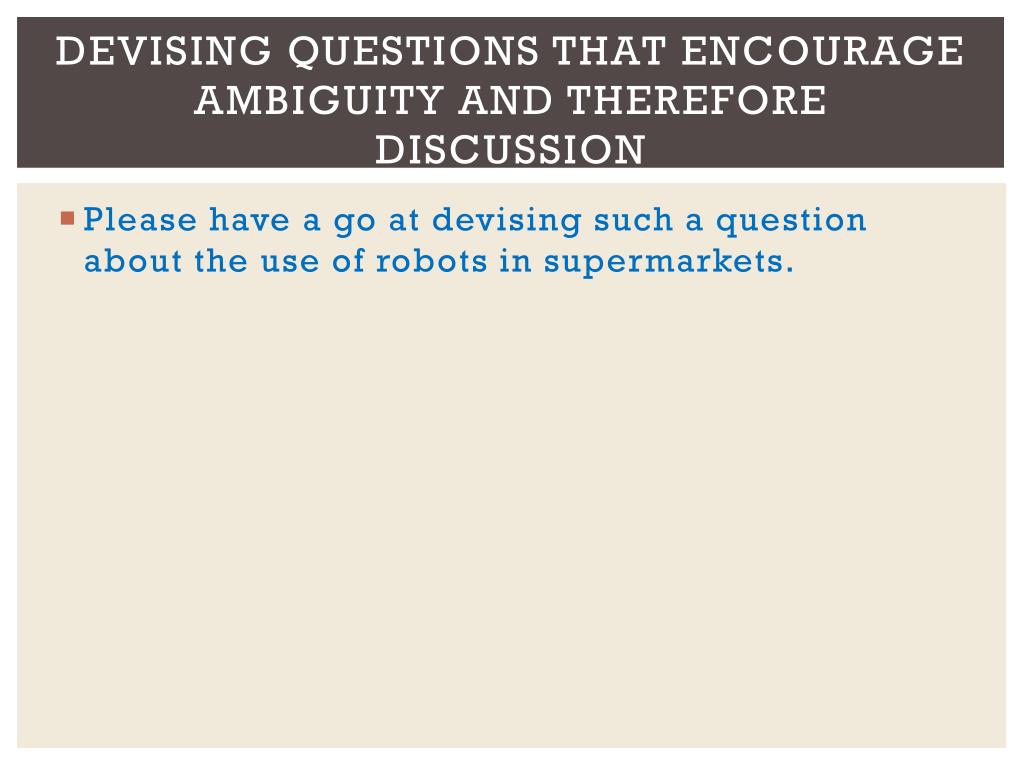 DEVISING QUESTIONS THAT ENCOURAGE AMBIGUITY AND THEREFORE DISCUSSION

Please have a go at devising such a question about the use of robots in supermarkets.